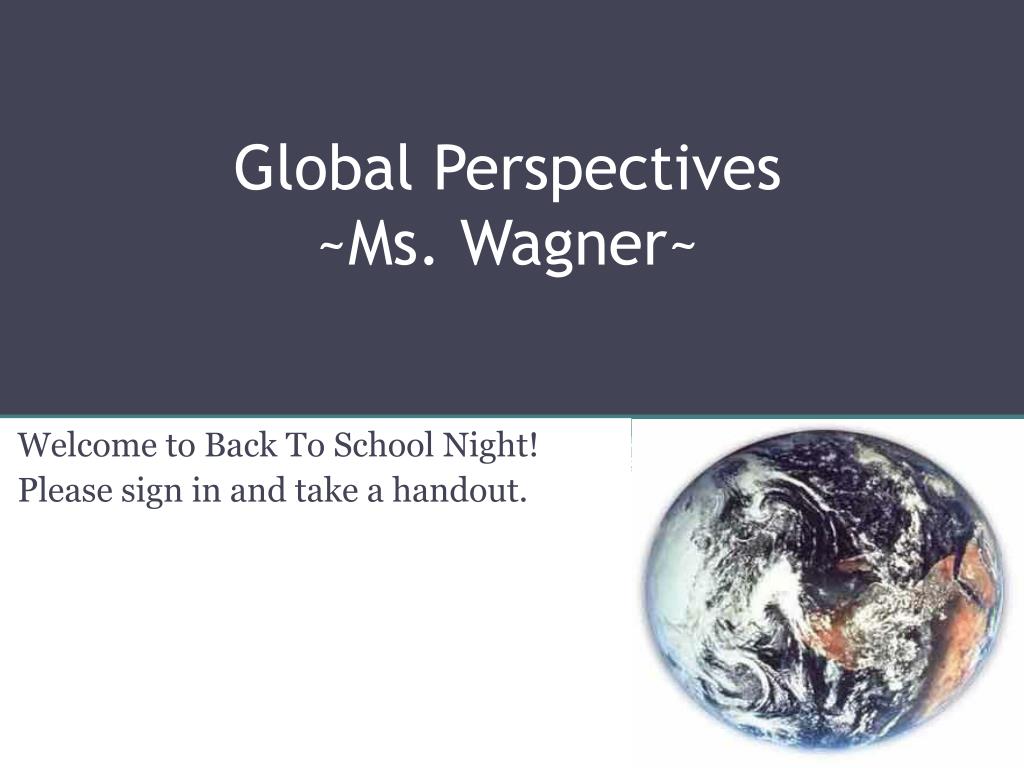 Global Perspectives
~Ms. Wagner~

Welcome to Back To School Night!
Please sign in and take a handout.